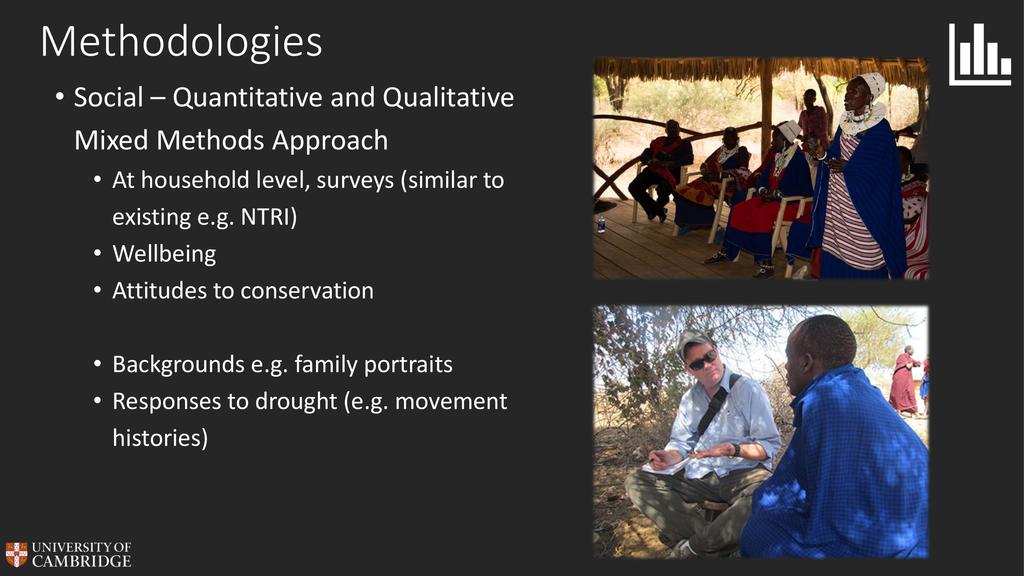 Methodologies

• Social – Quantitative and Qualitative Mixed Methods Approach
  • At household level, surveys (similar to existing e.g. NTRI)
  • Wellbeing
  • Attitudes to conservation

  • Backgrounds e.g. family portraits
  • Responses to drought (e.g. movement histories)

UNIVERSITY OF CAMBRIDGE